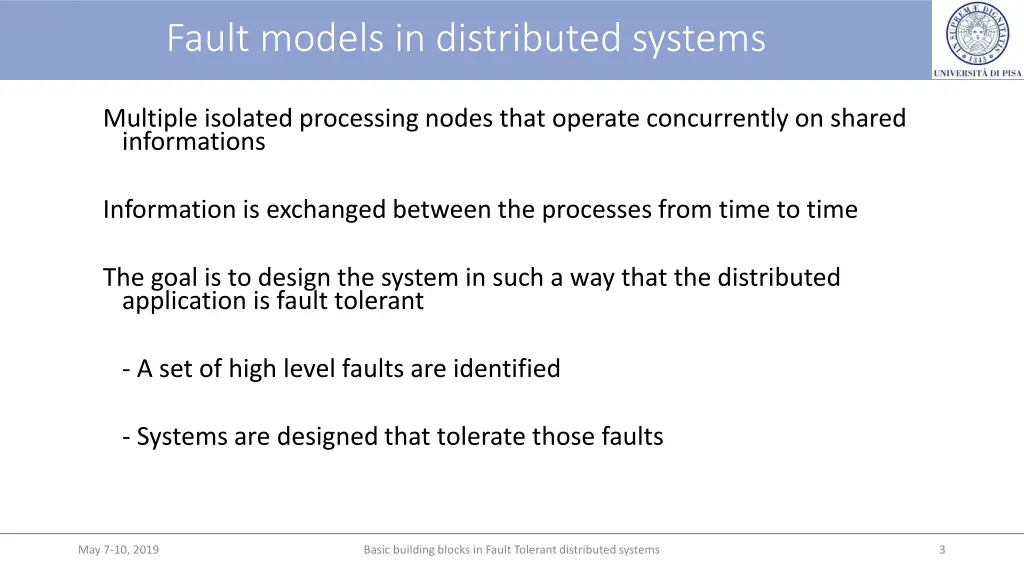 Fault models in distributed systems

UNIVERSITÀ DI PISA

Multiple isolated processing nodes that operate concurrently on shared informations

Information is exchanged between the processes from time to time

The goal is to design the system in such a way that the distributed application is fault tolerant

- A set of high level faults are identified

- Systems are designed that tolerate those faults

May 7-10, 2019

Basic building blocks in Fault Tolerant distributed systems

3